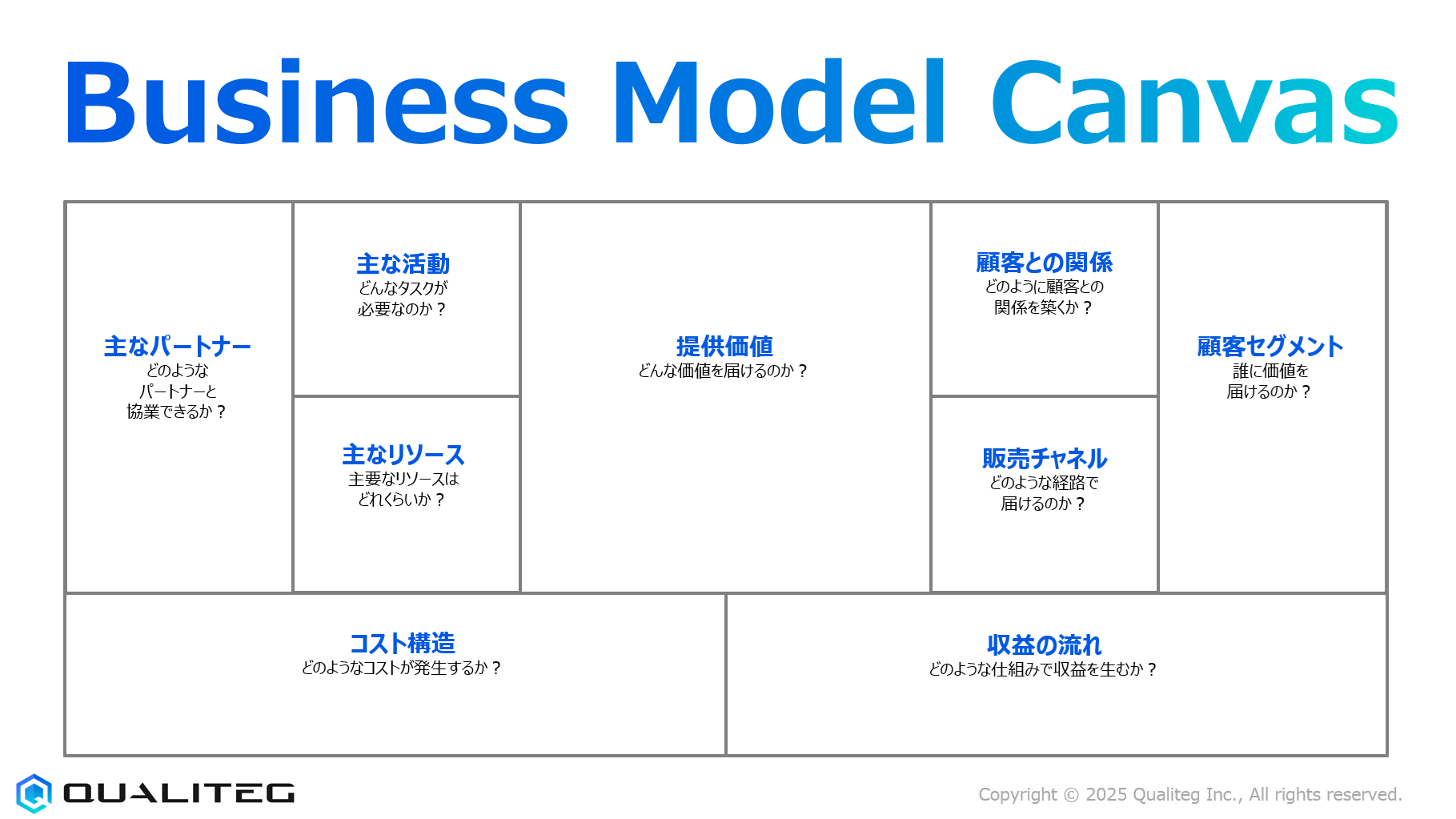 Business Model Canvas

主なパートナー
どのような
パートナーと
協業できるか？

主な活動
どんなタスクが
必要なのか？

主なリソース
主要なリソースは
どれくらいか？

提供価値
どんな価値を届けるのか？

顧客との関係
どのように顧客との
関係を築くか？

販売チャネル
どのような経路で
届けるのか？

顧客セグメント
誰に価値を
届けるのか？

コスト構造
どのようなコストが発生するか？

収益の流れ
どのような仕組みで収益を生むか？

QUALITEG

Copyright © 2025 Qualiteg Inc., All rights reserved.